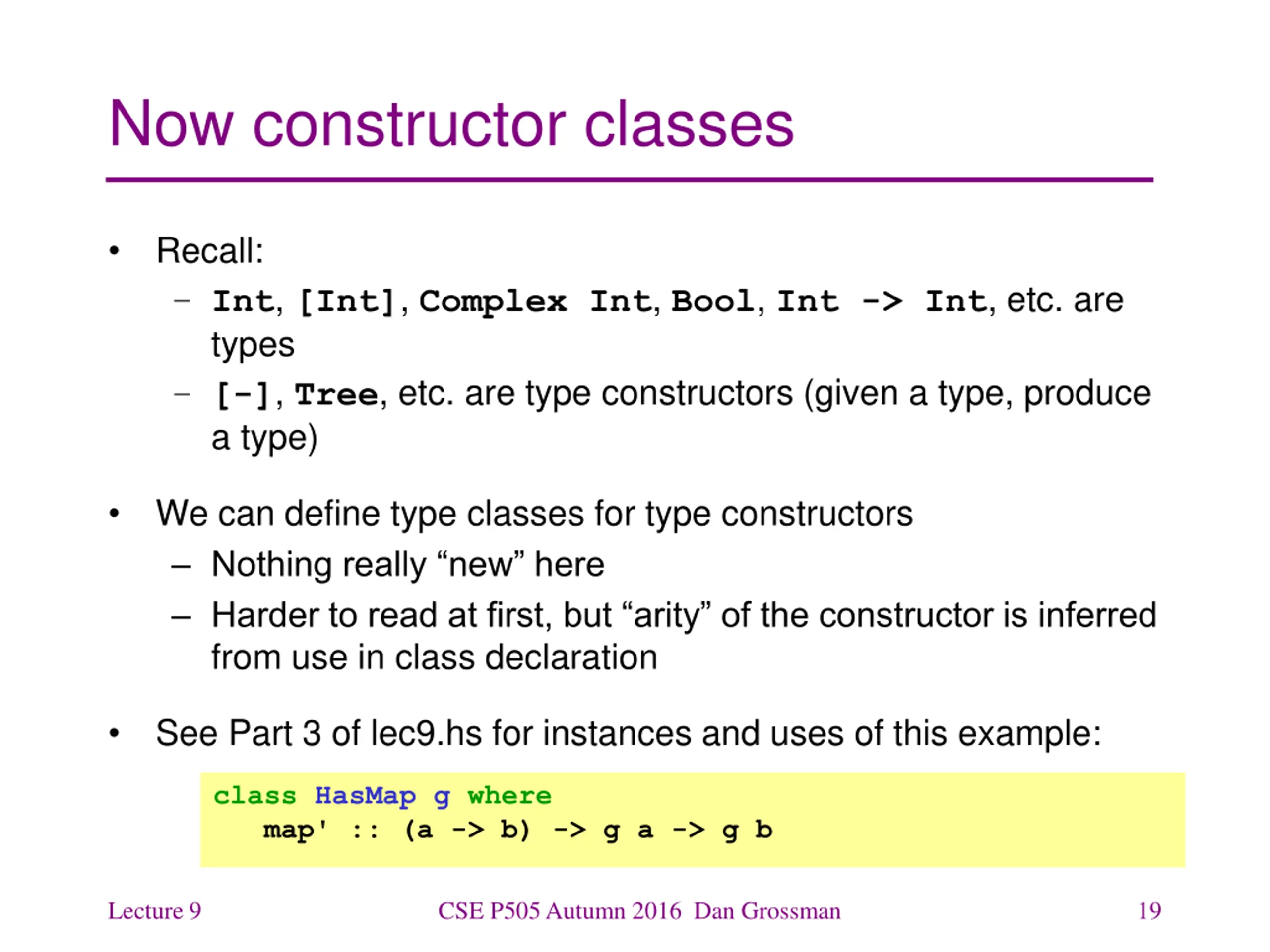 Now constructor classes

• Recall:
– Int, [Int], Complex Int, Bool, Int -> Int, etc. are types
– [-], Tree, etc. are type constructors (given a type, produce a type)

• We can define type classes for type constructors
– Nothing really “new” here
– Harder to read at first, but “arity” of the constructor is inferred from use in class declaration

• See Part 3 of lec9.hs for instances and uses of this example:

class HasMap g where
   map' :: (a -> b) -> g a -> g b

Lecture 9 CSE P505 Autumn 2016 Dan Grossman 19